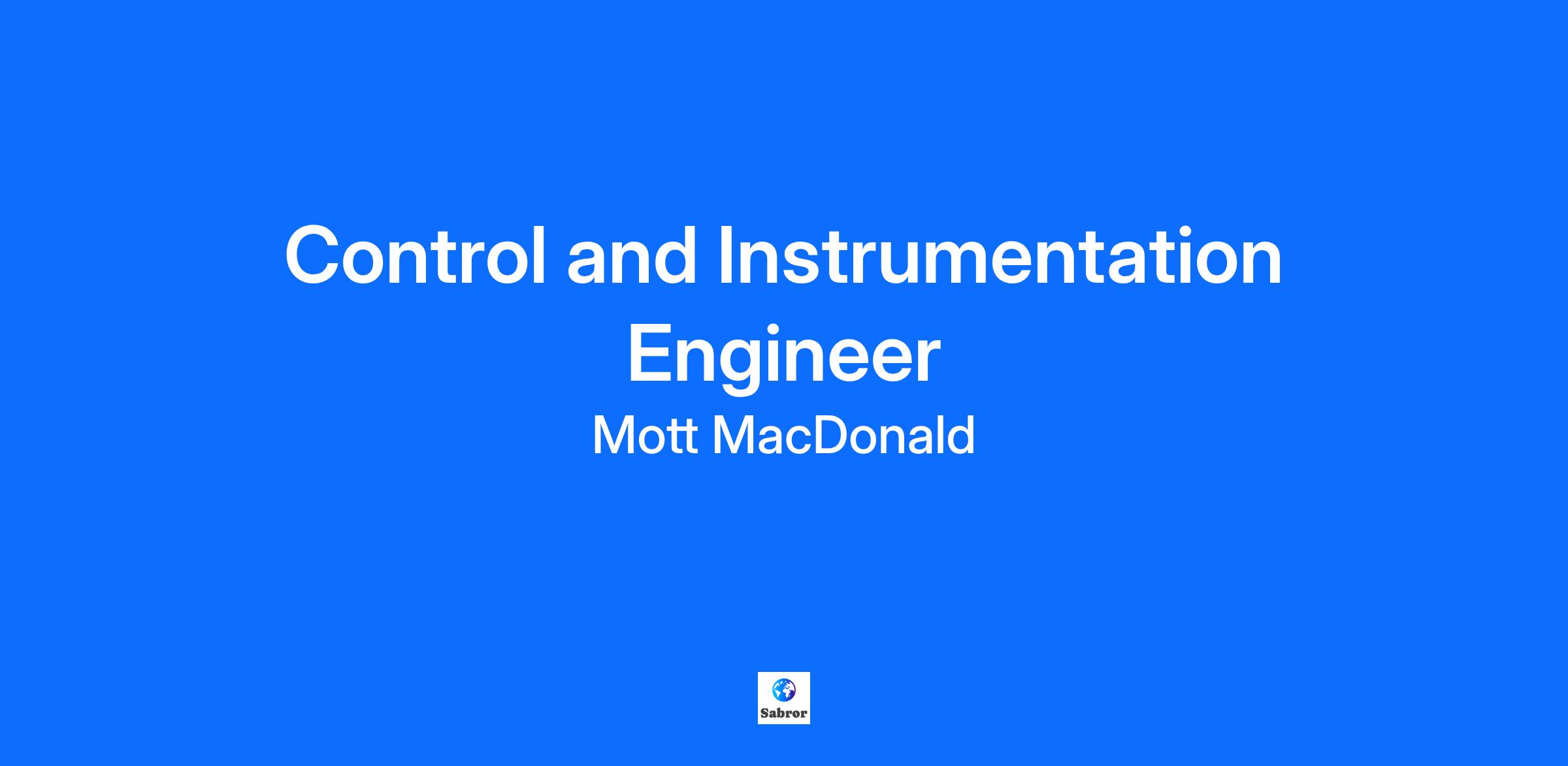 Control and Instrumentation Engineer
Mott MacDonald

Sabror